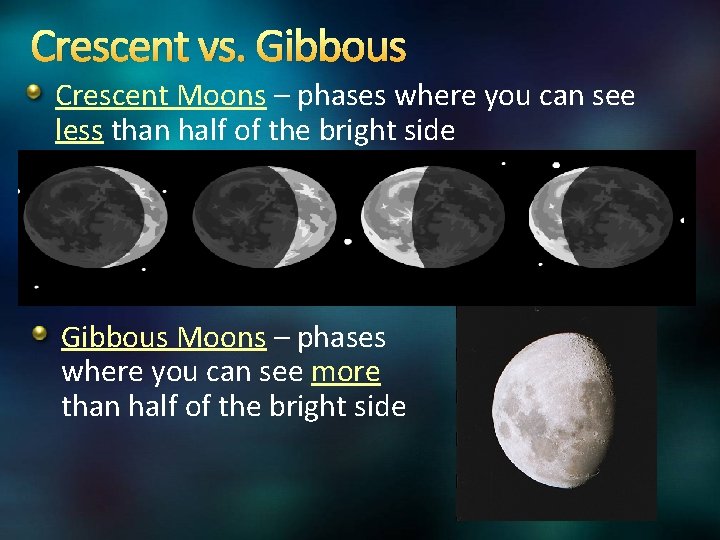 Crescent vs. Gibbous

Crescent Moons – phases where you can see less than half of the bright side

Gibbous Moons – phases where you can see more than half of the bright side